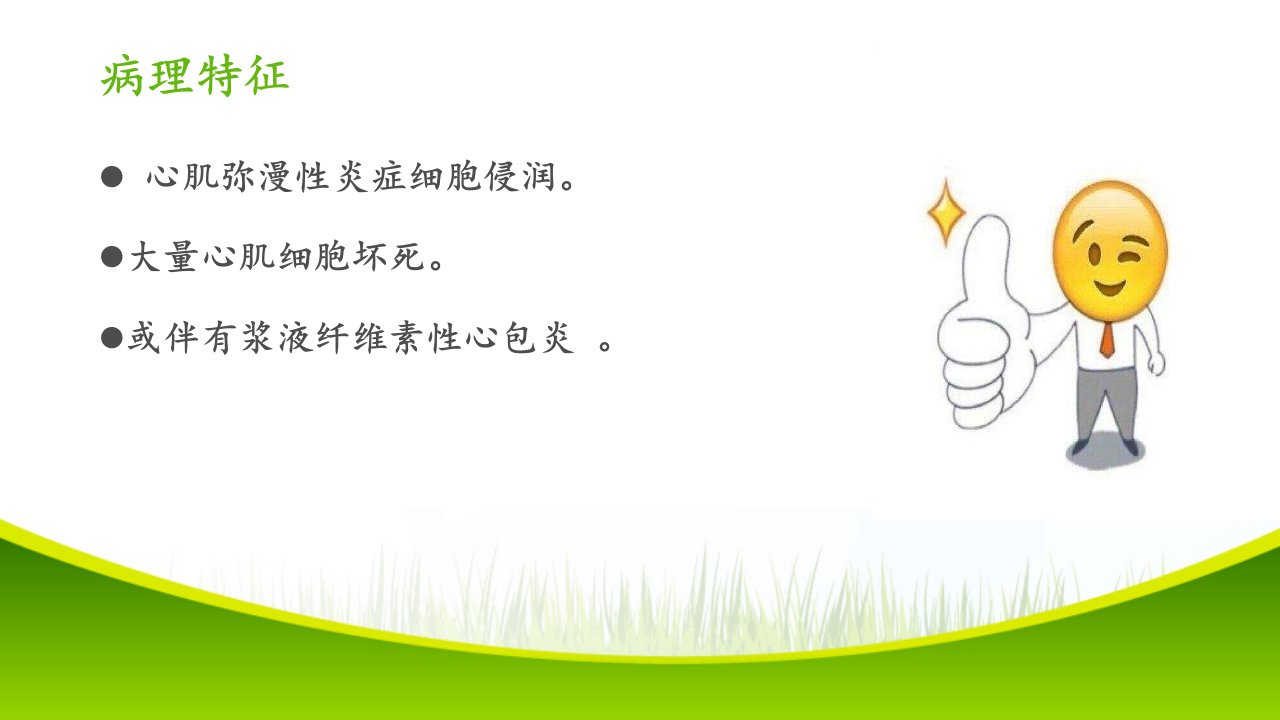 病理特征

● 心肌弥漫性炎症细胞侵润。

●大量心肌细胞坏死。

●或伴有浆液纤维素性心包炎 。